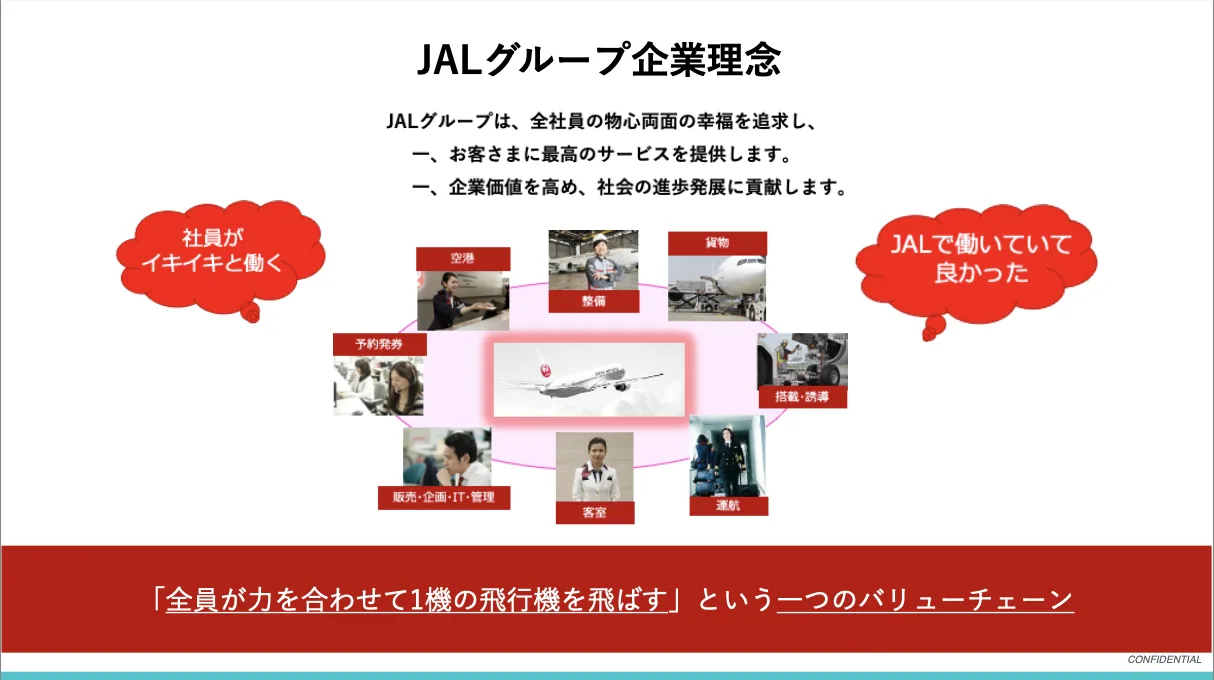 JALグループ企業理念

JALグループは、全社員の物心両面の幸福を追求し、
一、お客さまに最高のサービスを提供します。
一、企業価値を高め、社会の進歩発展に貢献します。

社員が
イキイキと働く

JALで働いていて
良かった

空港

整備

貨物

予約発券

搭載・誘導

販売・企画・IT・管理

客室

運航

「全員が力を合わせて1機の飛行機を飛ばす」という一つのバリューチェーン

CONFIDENTIAL